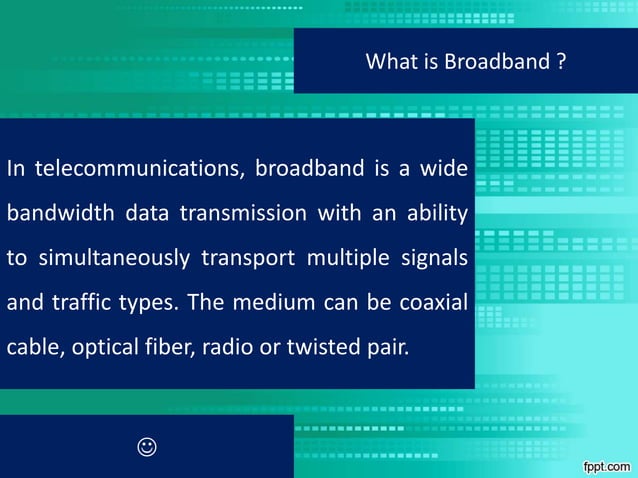 What is Broadband ?

In telecommunications, broadband is a wide bandwidth data transmission with an ability to simultaneously transport multiple signals and traffic types. The medium can be coaxial cable, optical fiber, radio or twisted pair.

☺

fppt.com